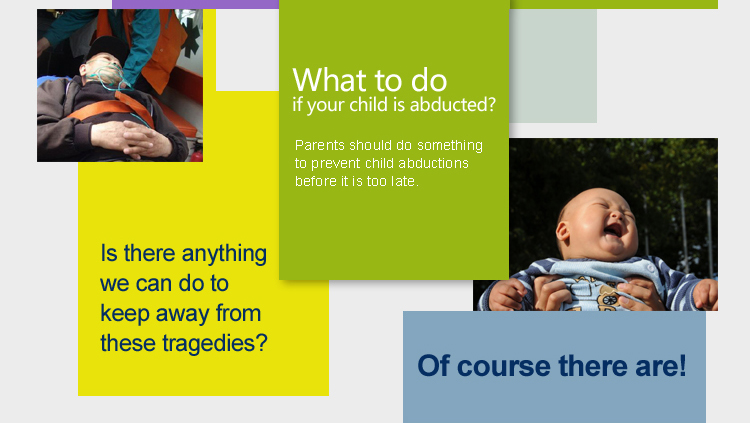 What to do
if your child is abducted?

Parents should do something to prevent child abductions before it is too late.

Is there anything we can do to keep away from these tragedies?

Of course there are!